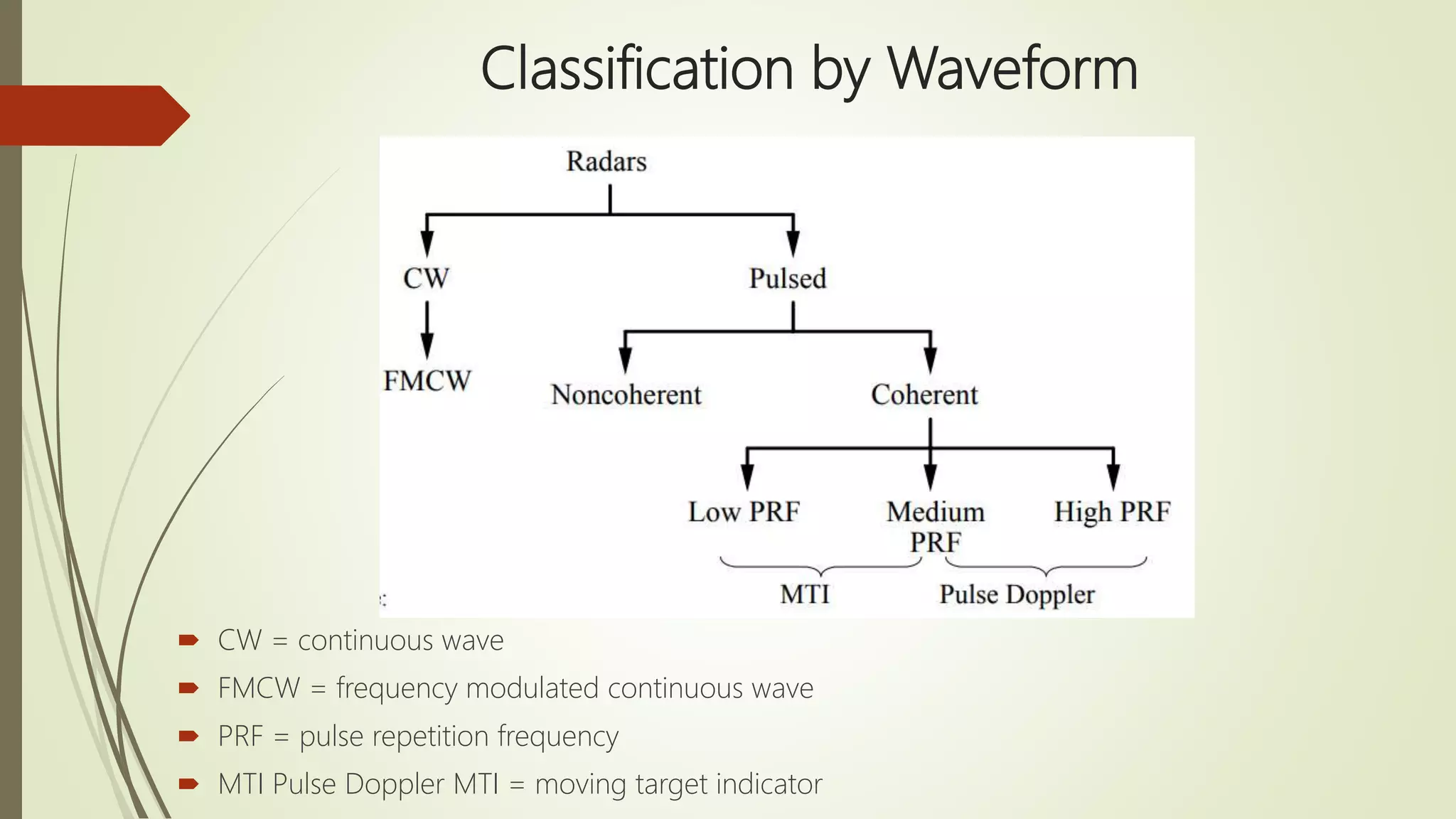 Classification by Waveform

Radars

CW

Pulsed

FMCW

Noncoherent

Coherent

Low PRF

Medium PRF

High PRF

MTI

Pulse Doppler

CW = continuous wave

FMCW = frequency modulated continuous wave

PRF = pulse repetition frequency

MTI Pulse Doppler MTI = moving target indicator